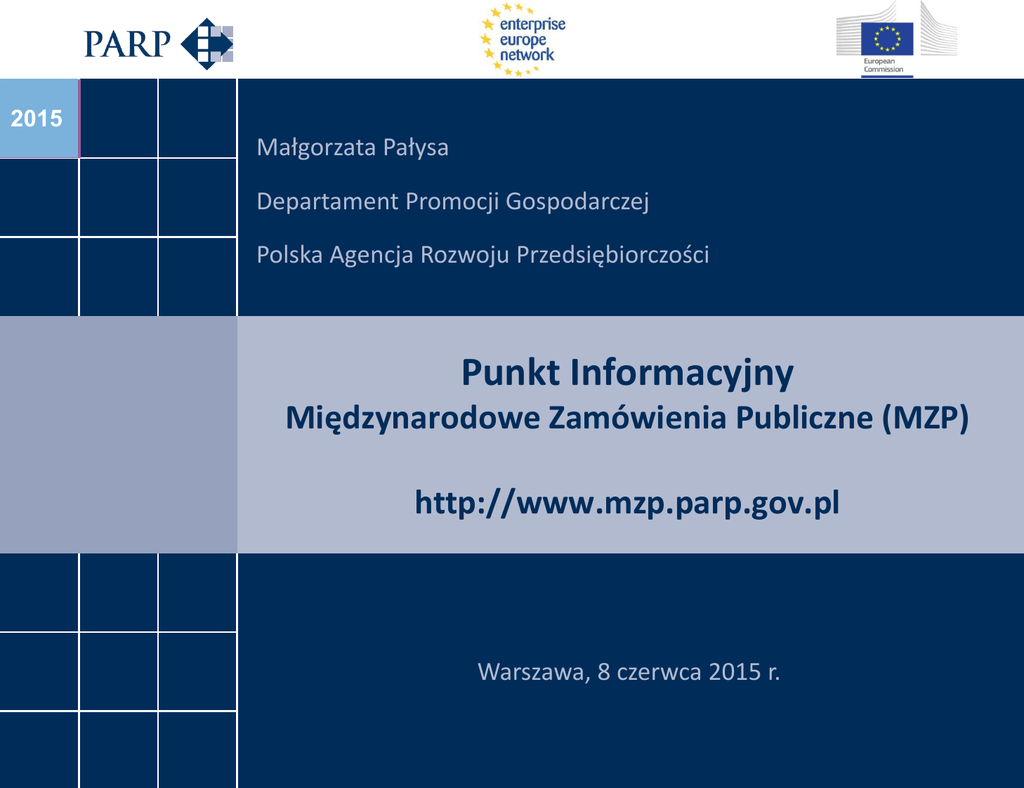 PARP

enterprise europe network

European Commission

2015

Małgorzata Pałysa

Departament Promocji Gospodarczej

Polska Agencja Rozwoju Przedsiębiorczości

Punkt Informacyjny
Międzynarodowe Zamówienia Publiczne (MZP)

http://www.mzp.parp.gov.pl

Warszawa, 8 czerwca 2015 r.